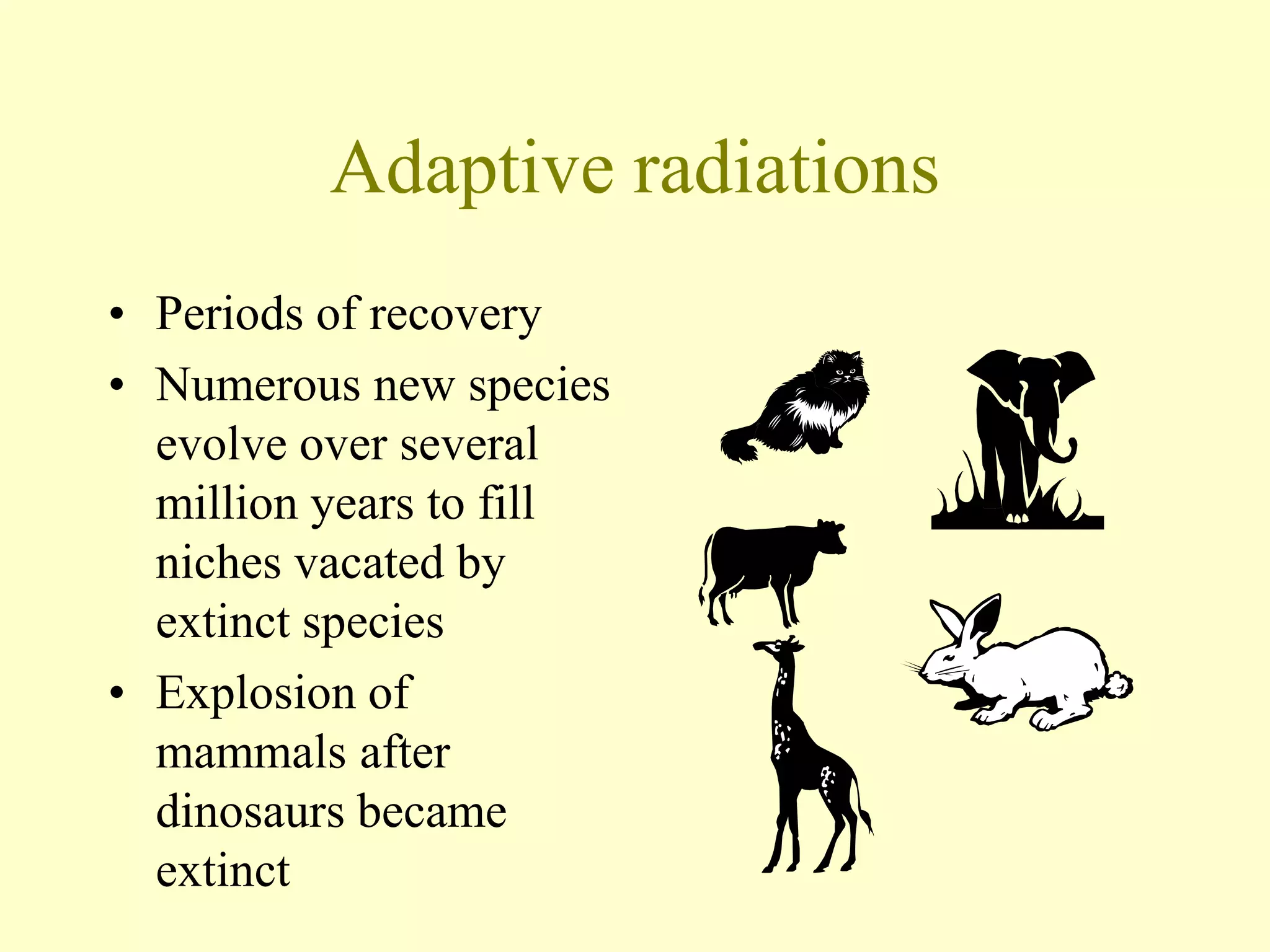 Adaptive radiations

• Periods of recovery
• Numerous new species evolve over several million years to fill niches vacated by extinct species
• Explosion of mammals after dinosaurs became extinct